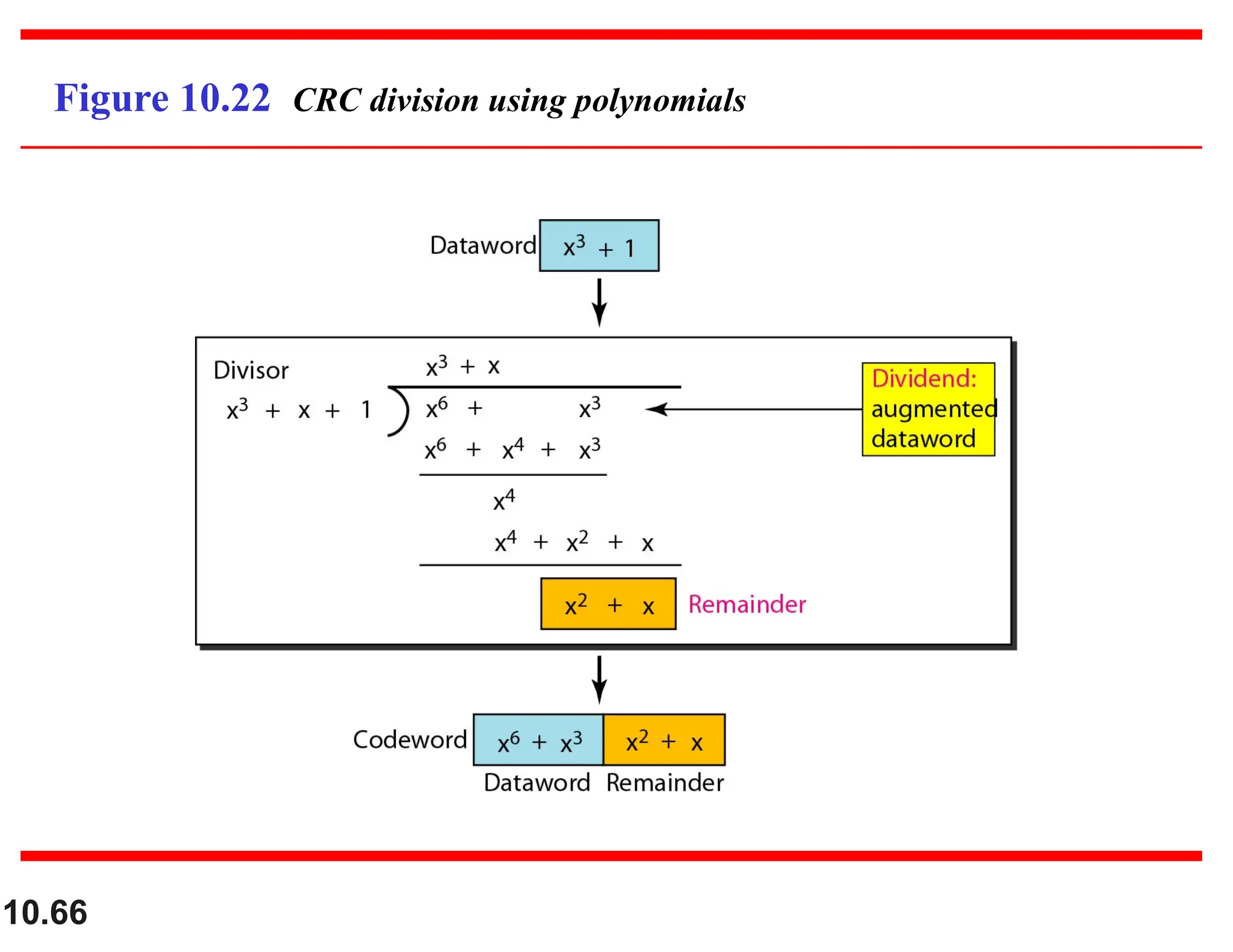 Figure 10.22 CRC division using polynomials

Dataword $x^3 + 1$

Divisor

$x^3 + x + 1$

$x^3 + x$

$x^6 + x^3$

$x^6 + x^4 + x^3$

$x^4$

$x^4 + x^2 + x$

$x^2 + x$ Remainder

Dividend: augmented dataword

Codeword $x^6 + x^3$ $x^2 + x$

Dataword Remainder

10.66